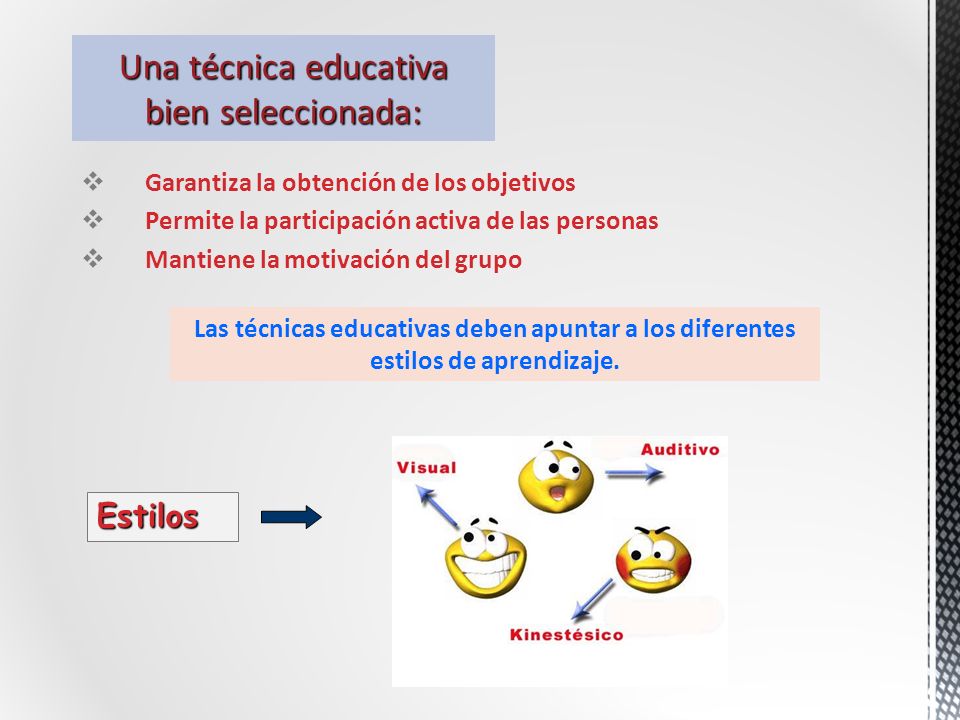 Una técnica educativa bien seleccionada:

❖ Garantiza la obtención de los objetivos
❖ Permite la participación activa de las personas
❖ Mantiene la motivación del grupo

Las técnicas educativas deben apuntar a los diferentes estilos de aprendizaje.

Estilos

Visual

Auditivo

Kinestésico